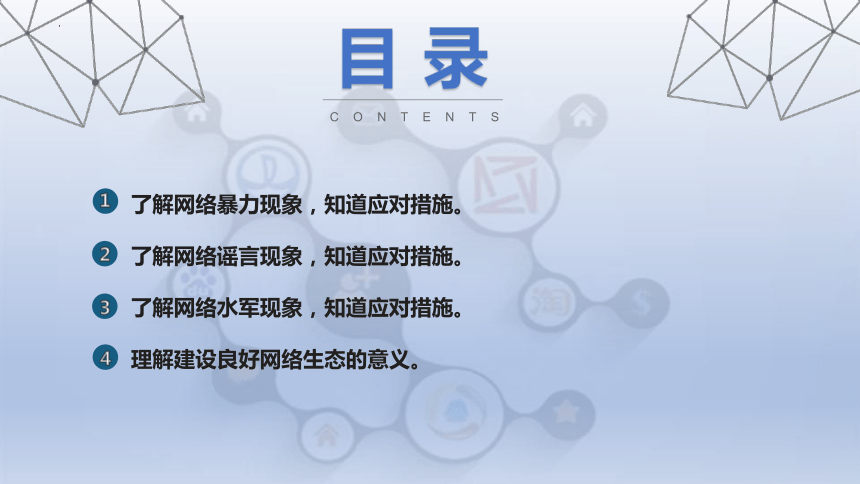 目录
CONTENTS

1 了解网络暴力现象，知道应对措施。

2 了解网络谣言现象，知道应对措施。

3 了解网络水军现象，知道应对措施。

4 理解建设良好网络生态的意义。